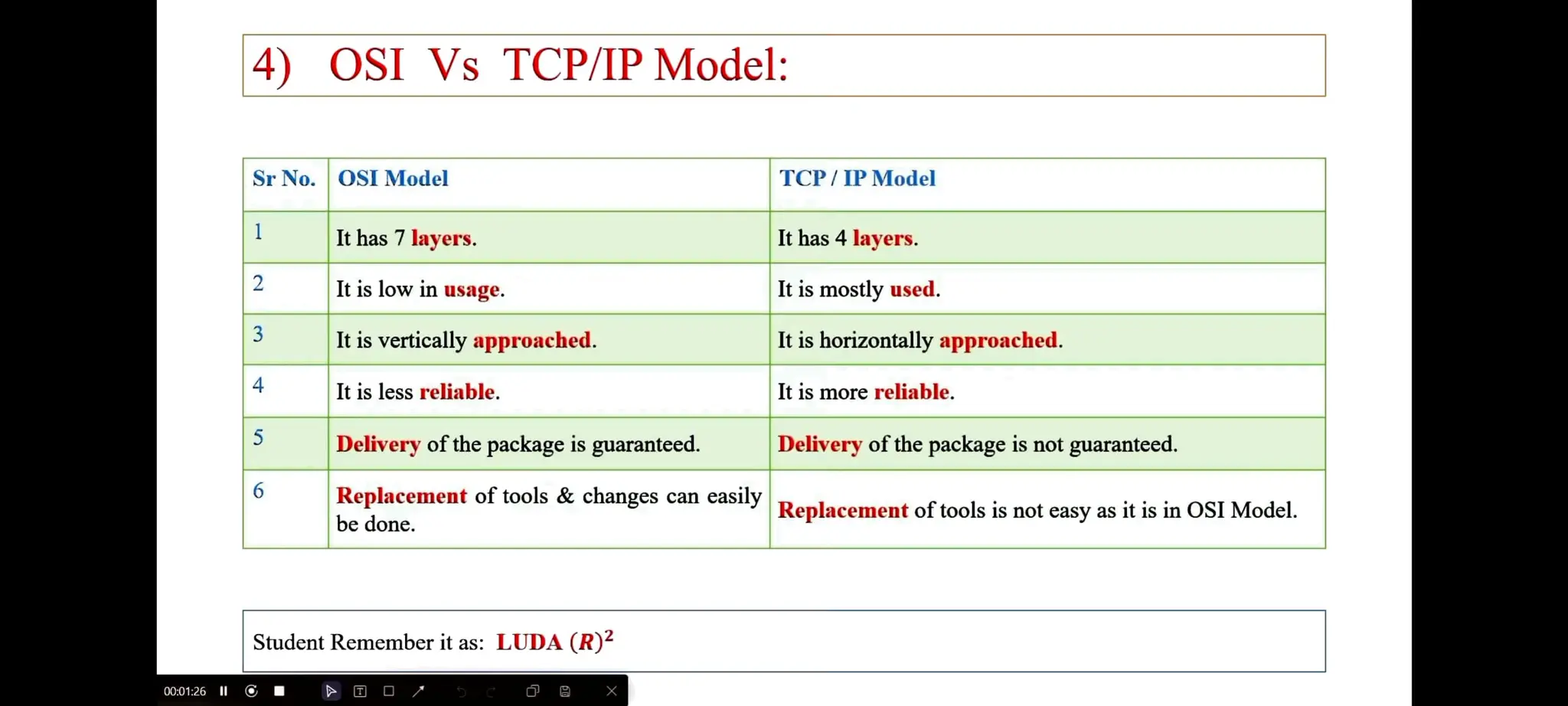 4) OSI Vs TCP/IP Model:

| Sr No. | OSI Model | TCP / IP Model |
|---|---|---|
| 1 | It has 7 layers. | It has 4 layers. |
| 2 | It is low in usage. | It is mostly used. |
| 3 | It is vertically approached. | It is horizontally approached. |
| 4 | It is less reliable. | It is more reliable. |
| 5 | Delivery of the package is guaranteed. | Delivery of the package is not guaranteed. |
| 6 | Replacement of tools & changes can easily be done. | Replacement of tools is not easy as it is in OSI Model. |

Student Remember it as: LUDA $(R)^2$

00:01:26